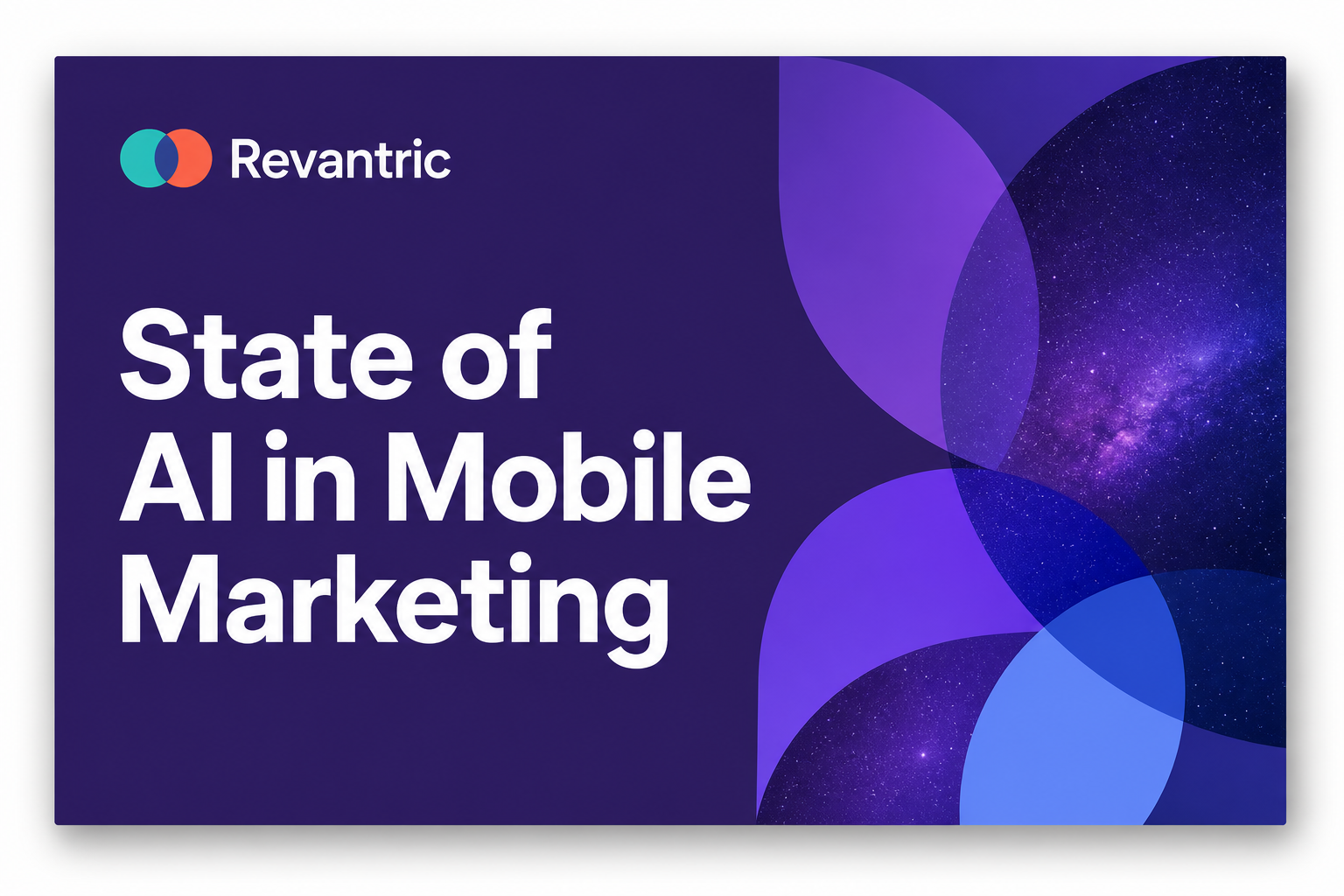 Revantric

State of AI in Mobile Marketing